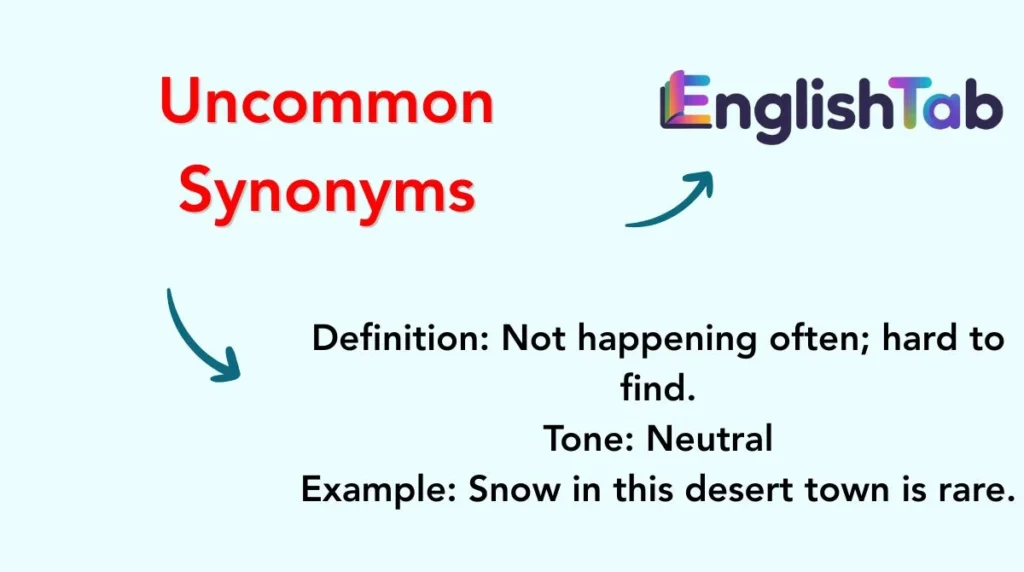 Uncommon Synonyms

EnglishTab

Definition: Not happening often; hard to find.
Tone: Neutral
Example: Snow in this desert town is rare.